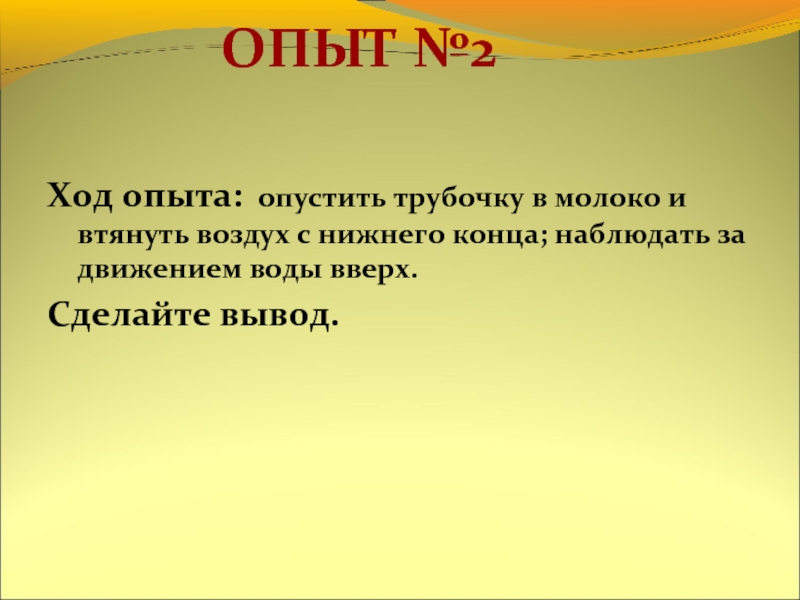 ОПЫТ №2

Ход опыта: опустить трубочку в молоко и втянуть воздух с нижнего конца; наблюдать за движением воды вверх.

Сделайте вывод.